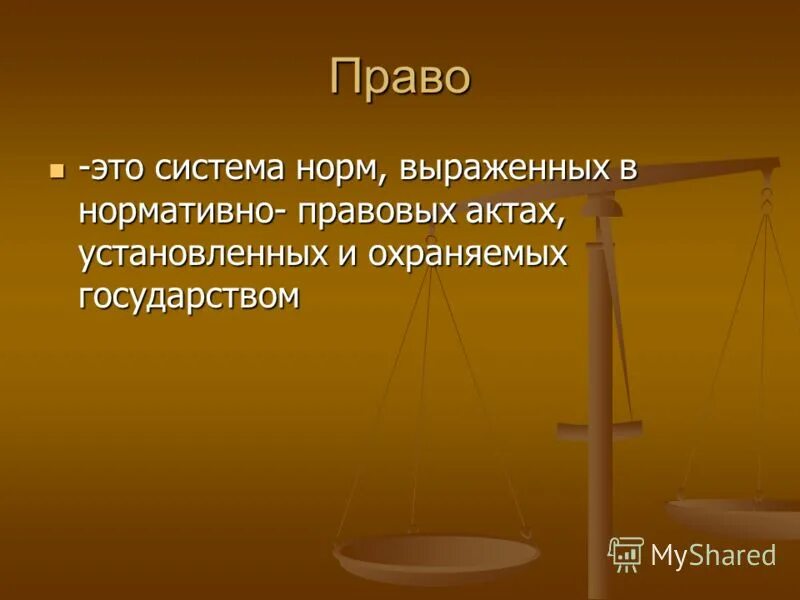 Право

-это система норм, выраженных в нормативно- правовых актах, установленных и охраняемых государством

MyShared